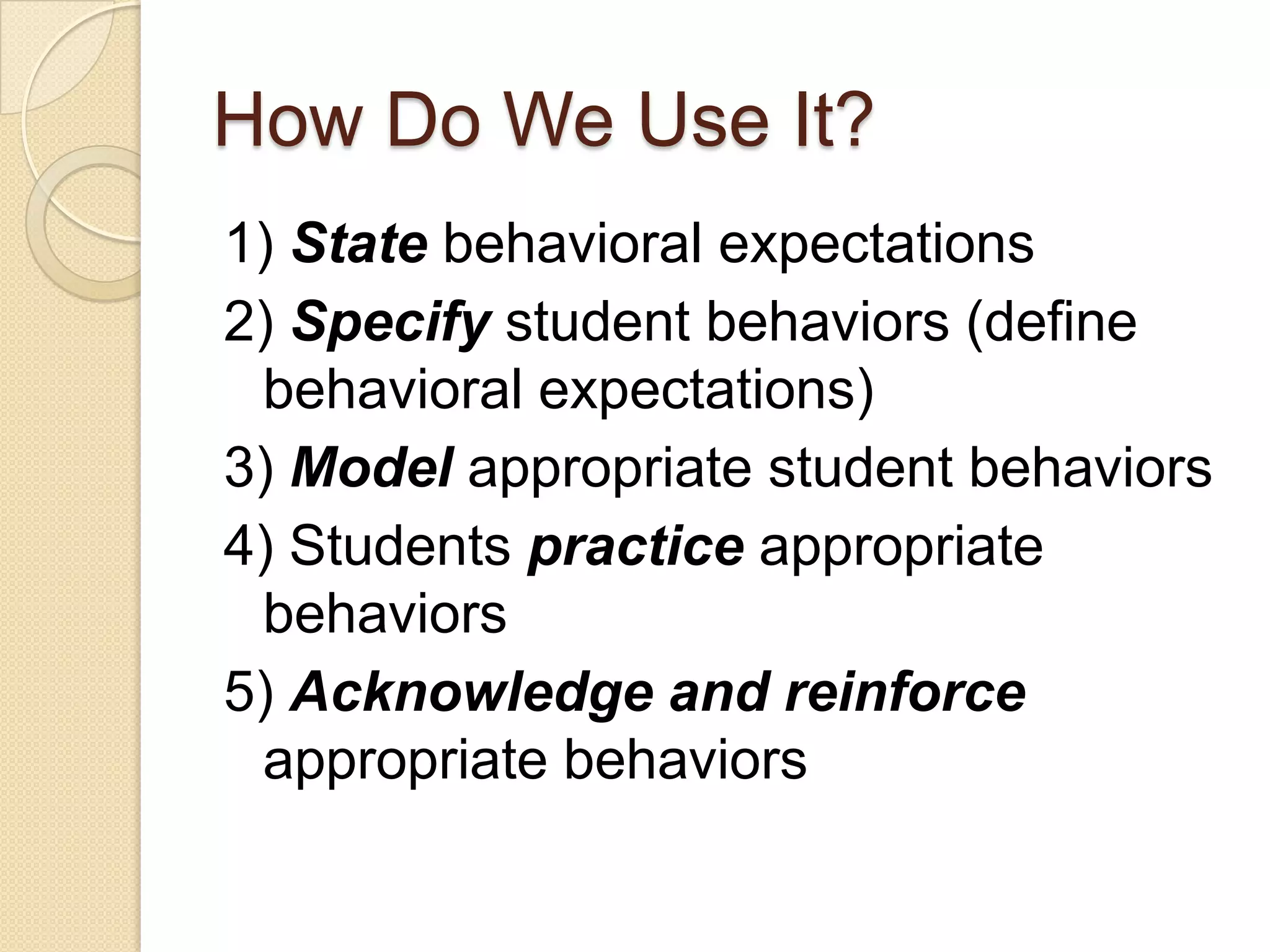 How Do We Use It?

1) State behavioral expectations

2) Specify student behaviors (define behavioral expectations)

3) Model appropriate student behaviors

4) Students practice appropriate behaviors

5) Acknowledge and reinforce appropriate behaviors